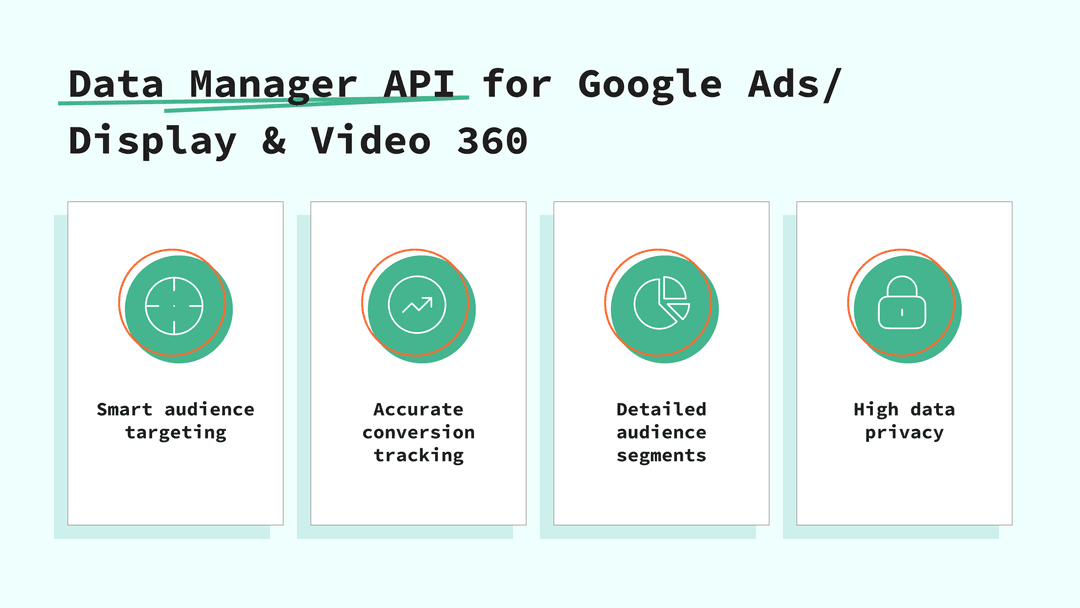 Data Manager API for Google Ads/ Display & Video 360

Smart audience targeting

Accurate conversion tracking

Detailed audience segments

High data privacy